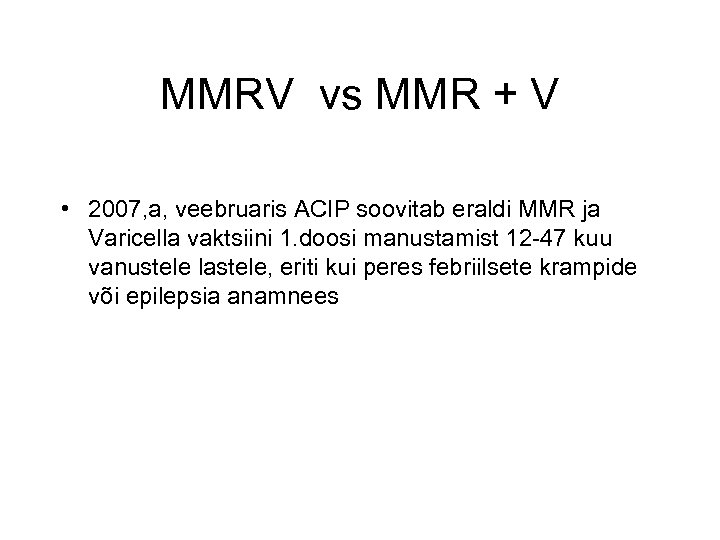 MMRV vs MMR + V

• 2007,a, veebruaris ACIP soovitab eraldi MMR ja Varicella vaktsiini 1.doosi manustamist 12-47 kuu vanustele lastele, eriti kui peres febriilsete krampide või epilepsia anamnees